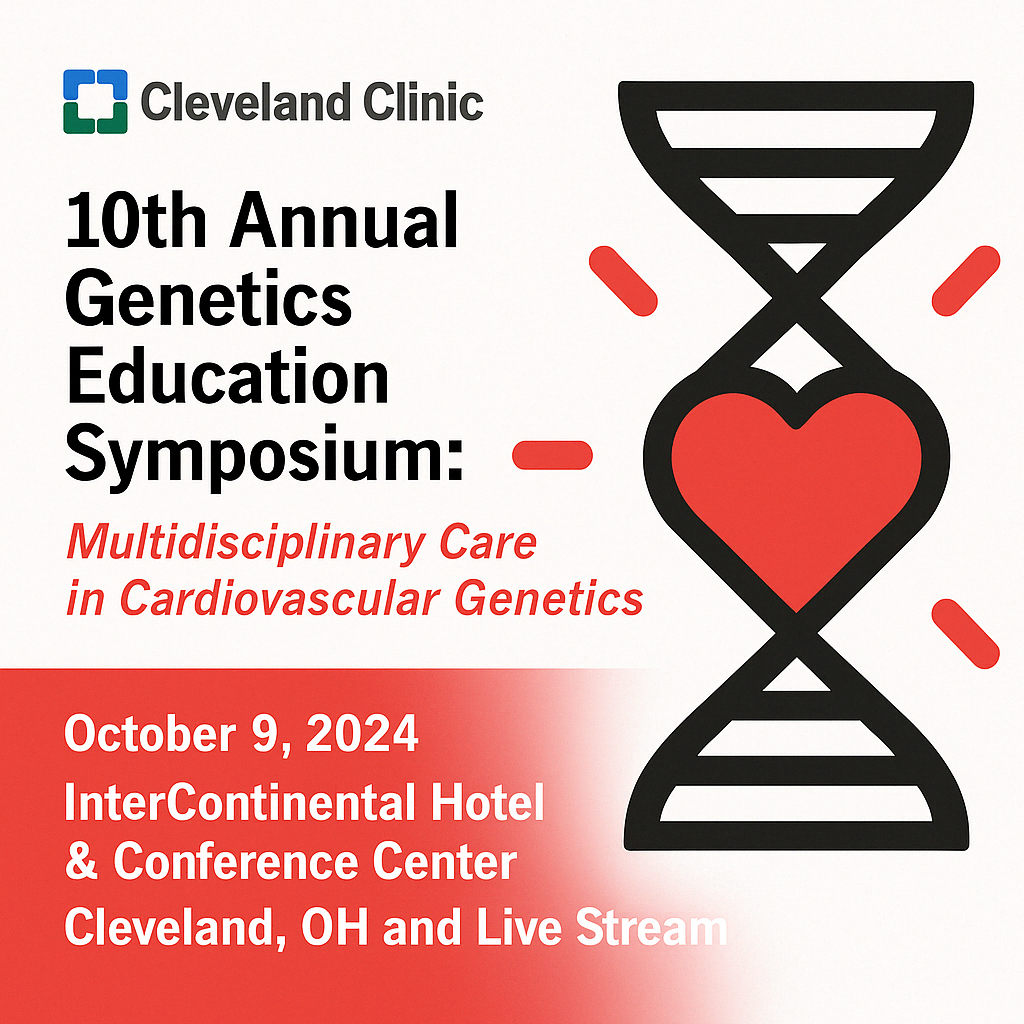 Cleveland Clinic

10th Annual Genetics Education Symposium:

Multidisciplinary Care in Cardiovascular Genetics

October 9, 2024
InterContinental Hotel & Conference Center
Cleveland, OH and Live Stream